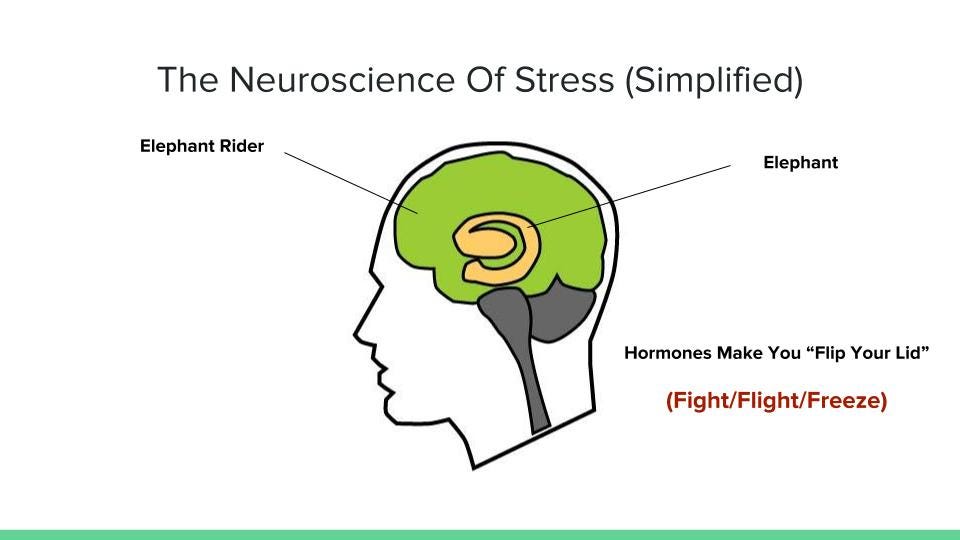 The Neuroscience Of Stress (Simplified)

Elephant Rider

Elephant

Hormones Make You “Flip Your Lid”

(Fight/Flight/Freeze)